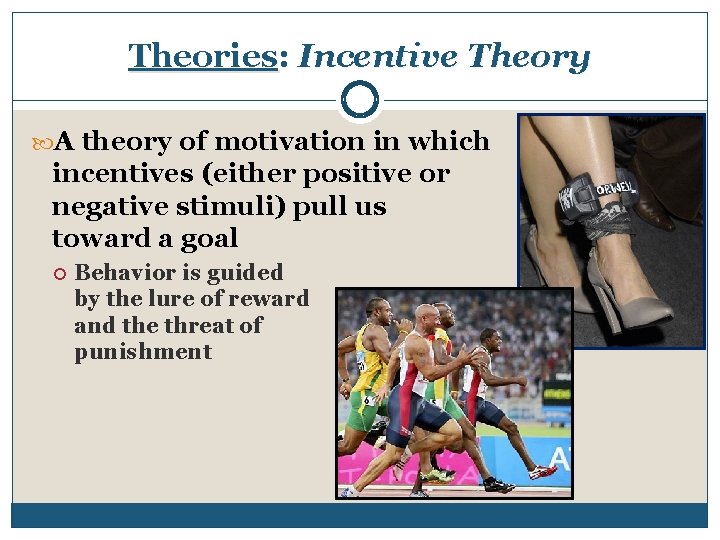 Theories: Incentive Theory

A theory of motivation in which incentives (either positive or negative stimuli) pull us toward a goal

Behavior is guided by the lure of reward and the threat of punishment

ORWELL